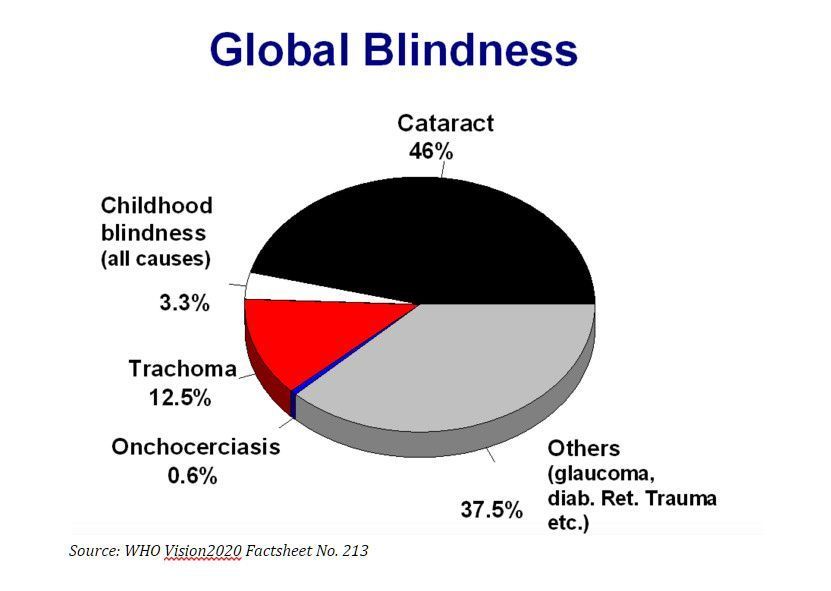 Global Blindness

Cataract
46%

Childhood blindness (all causes)

3.3%

Trachoma
12.5%

Onchocerciasis
0.6%

Others (glaucoma, diab. Ret. Trauma etc.)

37.5%

Source: WHO Vision2020 Factsheet No. 213